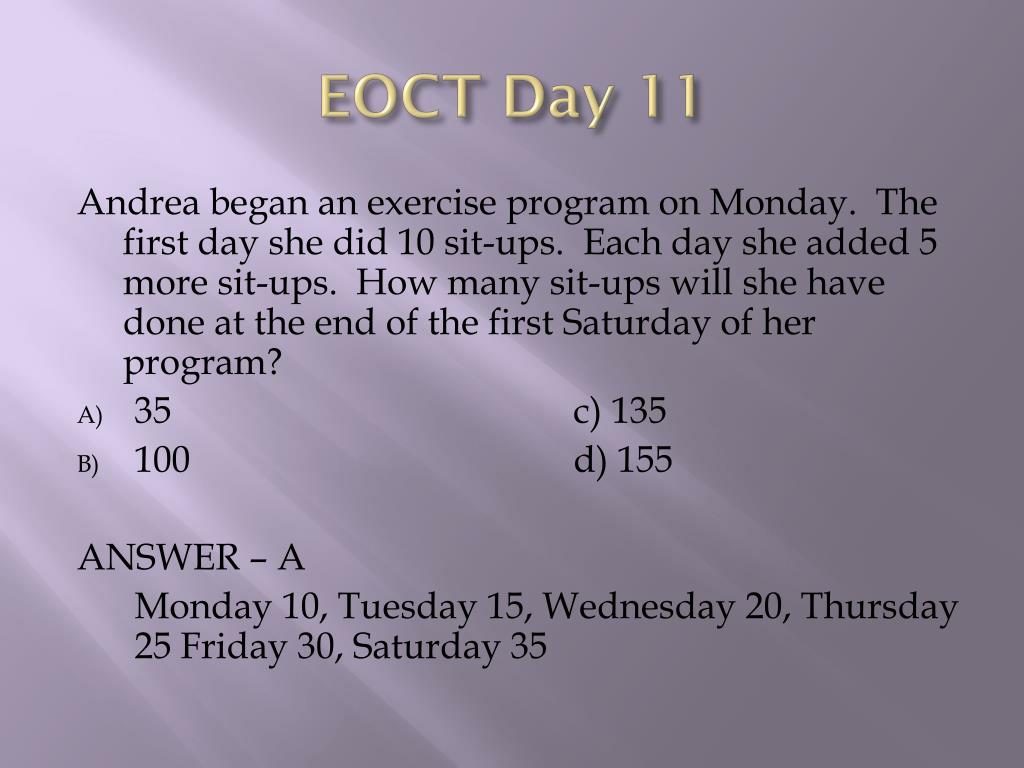 EOCT Day 11

Andrea began an exercise program on Monday. The first day she did 10 sit-ups. Each day she added 5 more sit-ups. How many sit-ups will she have done at the end of the first Saturday of her program?

A) 35 c) 135

B) 100 d) 155

ANSWER – A

Monday 10, Tuesday 15, Wednesday 20, Thursday 25 Friday 30, Saturday 35